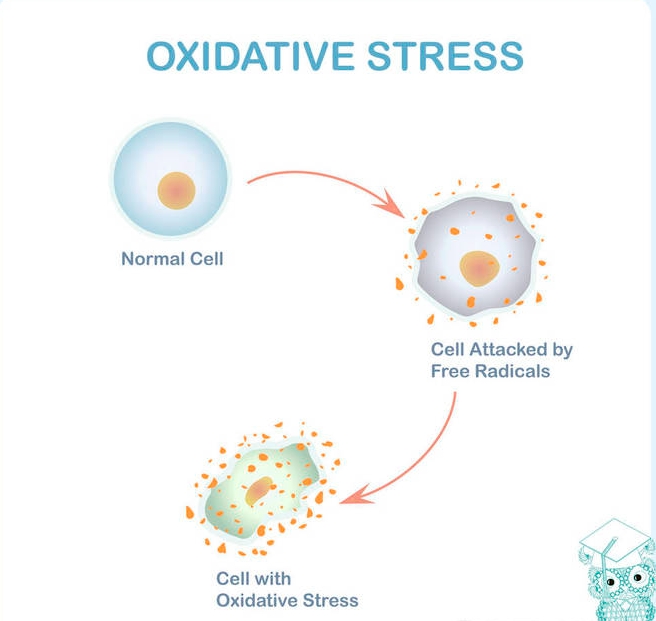 OXIDATIVE STRESS

Normal Cell

Cell Attacked by Free Radicals

Cell with Oxidative Stress